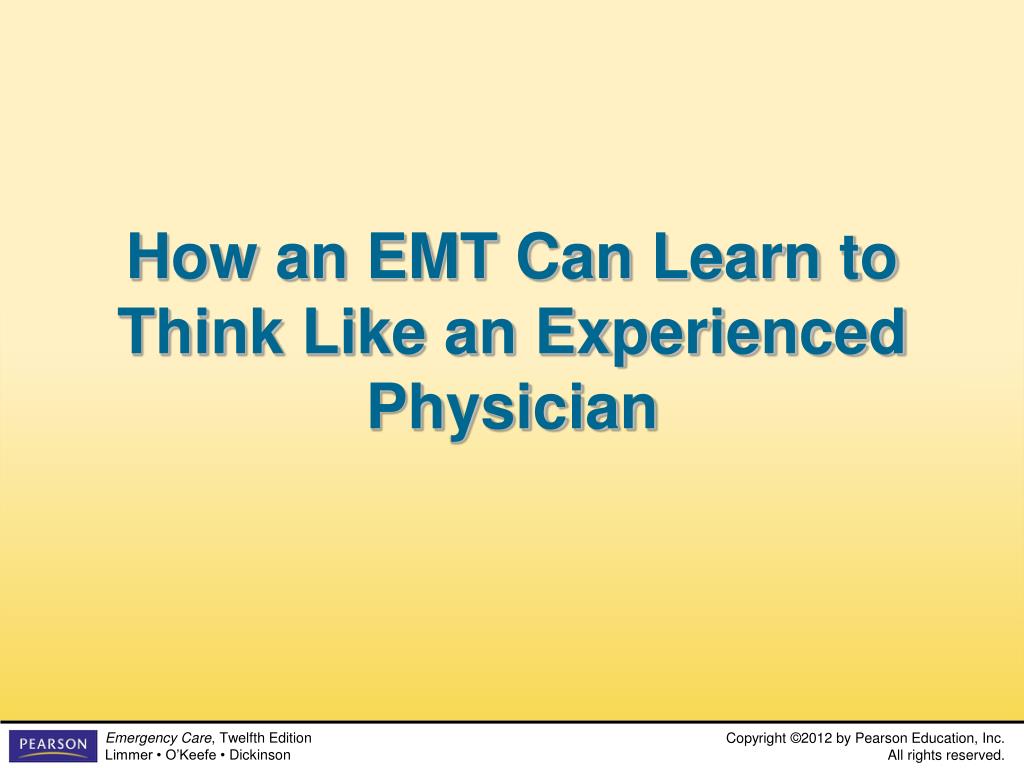 How an EMT Can Learn to Think Like an Experienced Physician

PEARSON

Emergency Care, Twelfth Edition
Limmer • O'Keefe • Dickinson

Copyright ©2012 by Pearson Education, Inc.
All rights reserved.